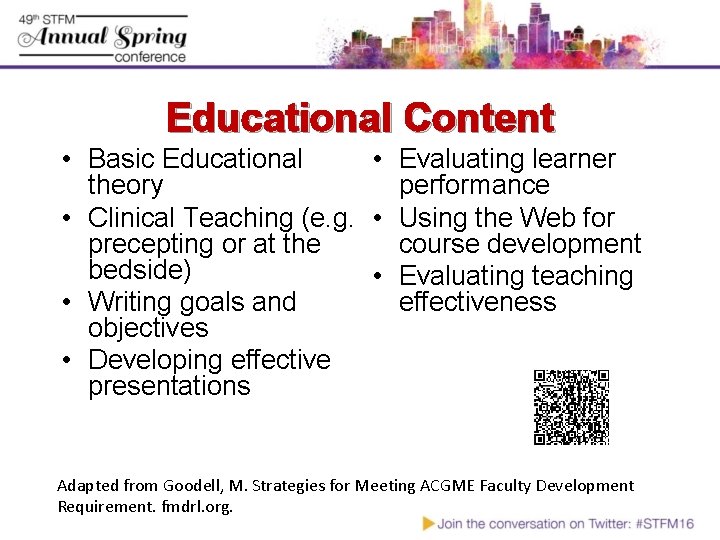 49th STFM Annual Spring conference

Educational Content

• Basic Educational theory
• Clinical Teaching (e.g. precepting or at the bedside)
• Writing goals and objectives
• Developing effective presentations

• Evaluating learner performance
• Using the Web for course development
• Evaluating teaching effectiveness

Adapted from Goodell, M. Strategies for Meeting ACGME Faculty Development Requirement. fmdrl.org.

Join the conversation on Twitter: #STFM16